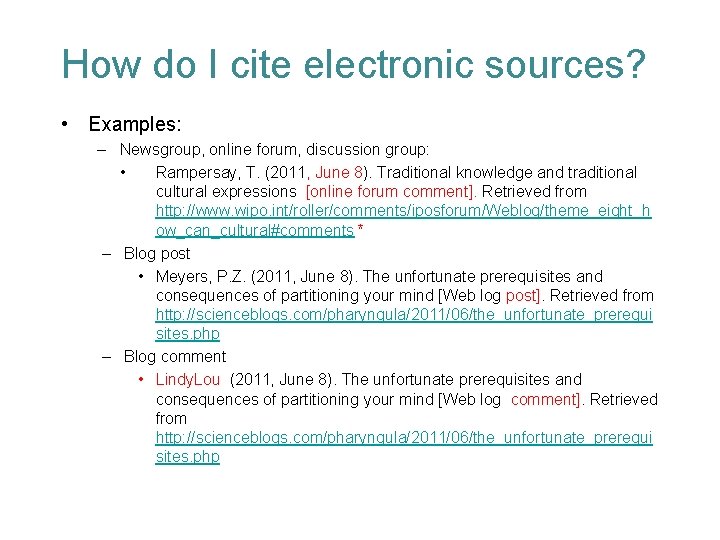 How do I cite electronic sources?

• Examples:

– Newsgroup, online forum, discussion group:

• Rampersay, T. (2011, June 8). Traditional knowledge and traditional cultural expressions [online forum comment]. Retrieved from http://www.wipo.int/roller/comments/iposforum/Weblog/theme_eight_how_can_cultural#comments *

– Blog post

• Meyers, P.Z. (2011, June 8). The unfortunate prerequisites and consequences of partitioning your mind [Web log post]. Retrieved from http://scienceblogs.com/pharyngula/2011/06/the_unfortunate_prerequisites.php

– Blog comment

• LindyLou (2011, June 8). The unfortunate prerequisites and consequences of partitioning your mind [Web log comment]. Retrieved from http://scienceblogs.com/pharyngula/2011/06/the_unfortunate_prerequisites.php